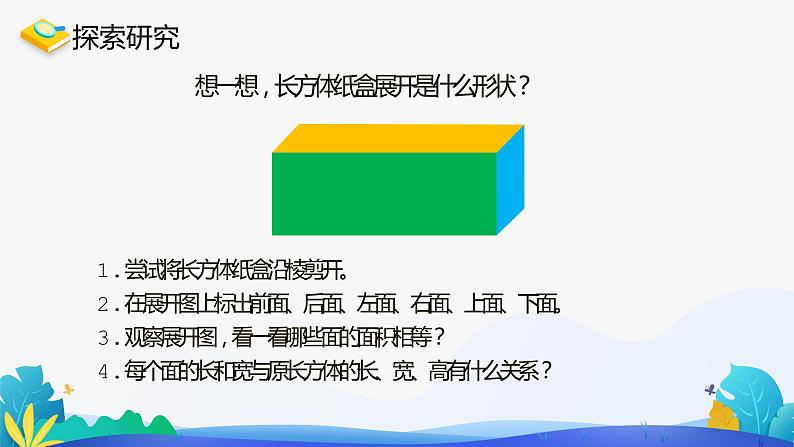 探索研究

想一想，长方体纸盒展开是什么形状？

1．尝试将长方体纸盒沿棱剪开。
2．在展开图上标出前面、后面、左面、右面、上面、下面。
3．观察展开图，看一看哪些面的面积相等？
4．每个面的长和宽与原长方体的长、宽、高有什么关系？